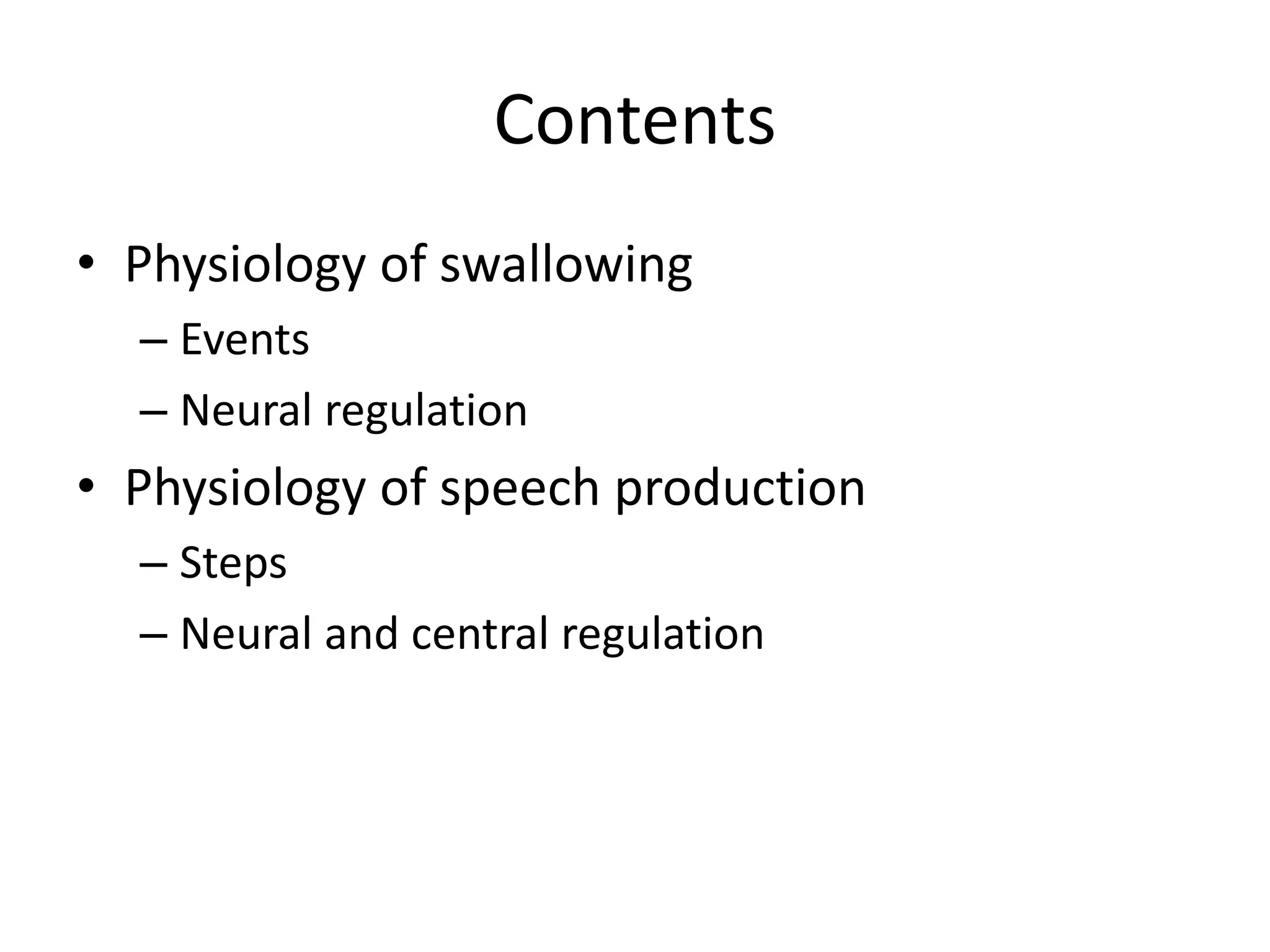 Contents

• Physiology of swallowing
  – Events
  – Neural regulation
• Physiology of speech production
  – Steps
  – Neural and central regulation